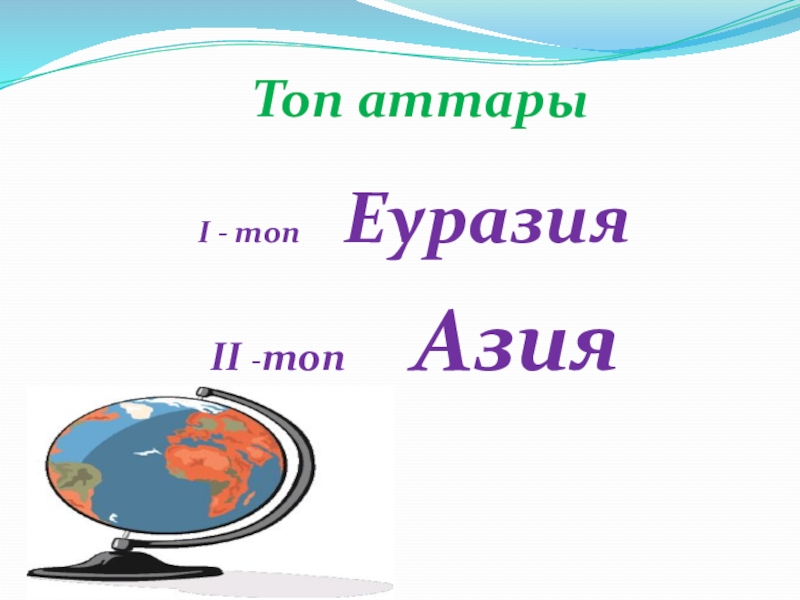 Топ аттары

I - топ Еуразия

II -топ Азия